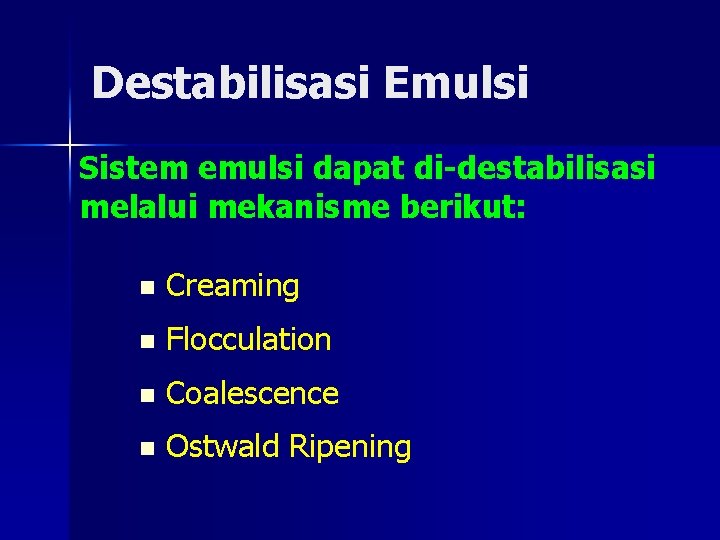 Destabilisasi Emulsi

Sistem emulsi dapat di-destabilisasi melalui mekanisme berikut:

- Creaming
- Flocculation
- Coalescence
- Ostwald Ripening